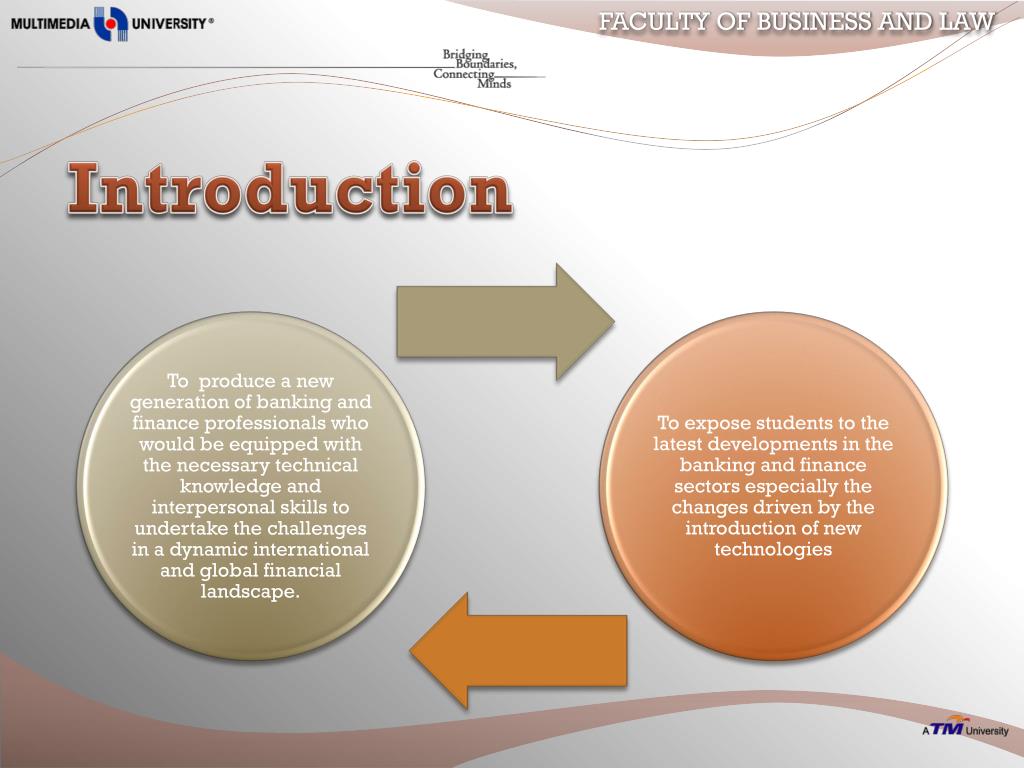 MULTIMEDIA UNIVERSITY®

FACULTY OF BUSINESS AND LAW

Bridging Boundaries, Connecting Minds

Introduction

To produce a new generation of banking and finance professionals who would be equipped with the necessary technical knowledge and interpersonal skills to undertake the challenges in a dynamic international and global financial landscape.

To expose students to the latest developments in the banking and finance sectors especially the changes driven by the introduction of new technologies

A TM University